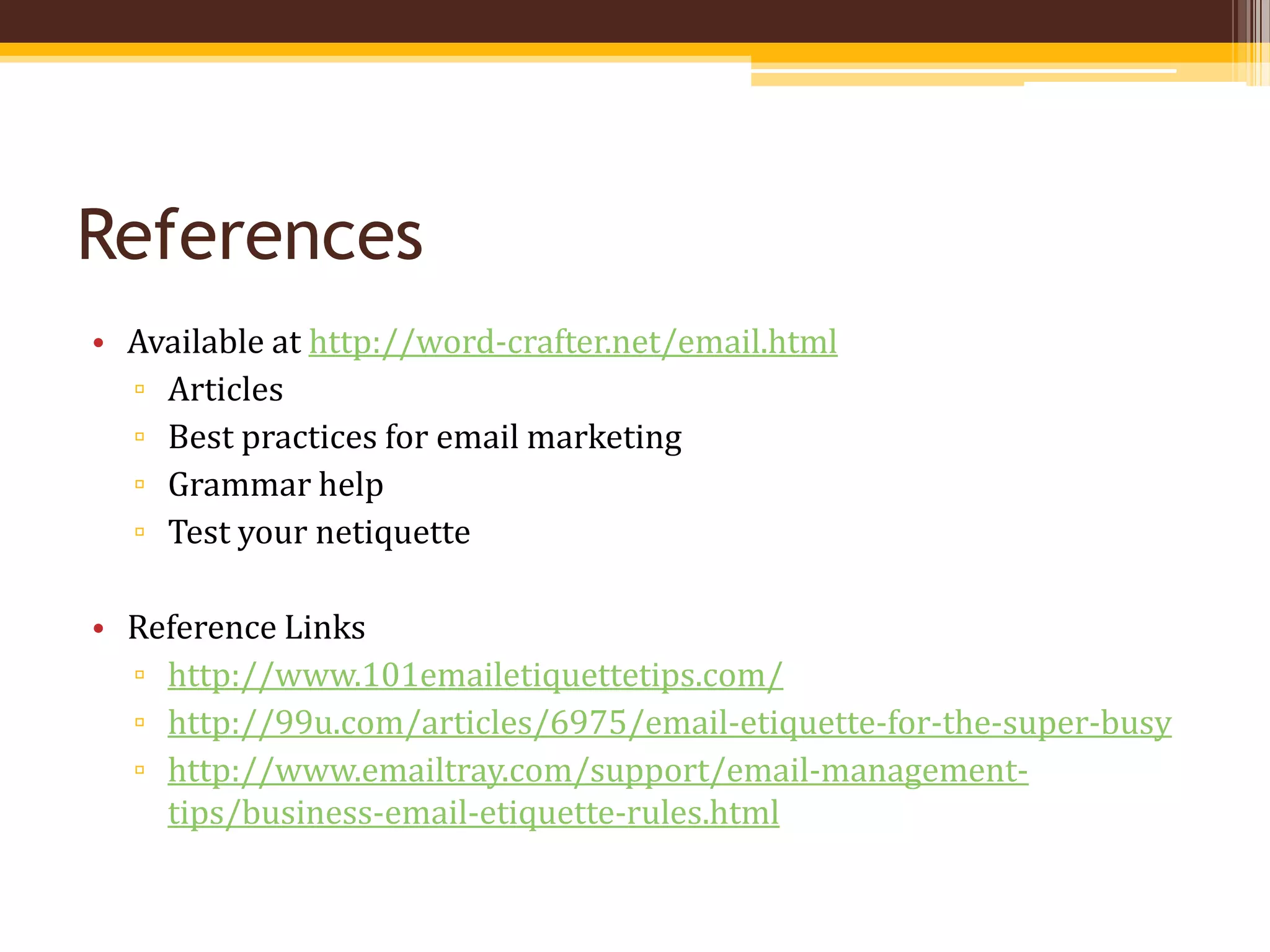 References

• Available at http://word-crafter.net/email.html
  ▫ Articles
  ▫ Best practices for email marketing
  ▫ Grammar help
  ▫ Test your netiquette

• Reference Links
  ▫ http://www.101emailetiquettetips.com/
  ▫ http://99u.com/articles/6975/email-etiquette-for-the-super-busy
  ▫ http://www.emailtray.com/support/email-management-tips/business-email-etiquette-rules.html